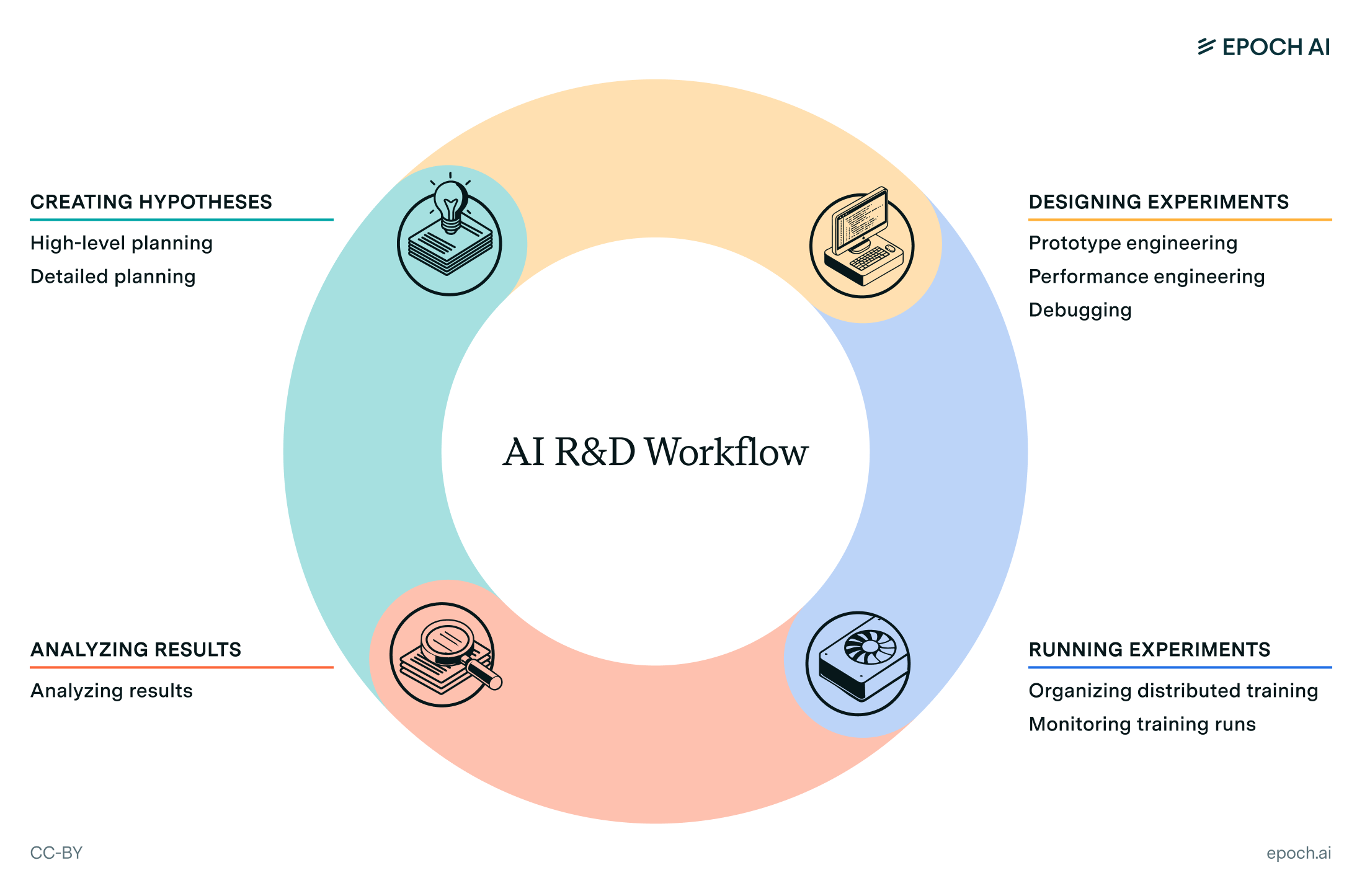 EPOCH AI

CREATING HYPOTHESES
High-level planning
Detailed planning

DESIGNING EXPERIMENTS
Prototype engineering
Performance engineering
Debugging

AI R&D Workflow

ANALYZING RESULTS
Analyzing results

RUNNING EXPERIMENTS
Organizing distributed training
Monitoring training runs

CC-BY

epoch.ai